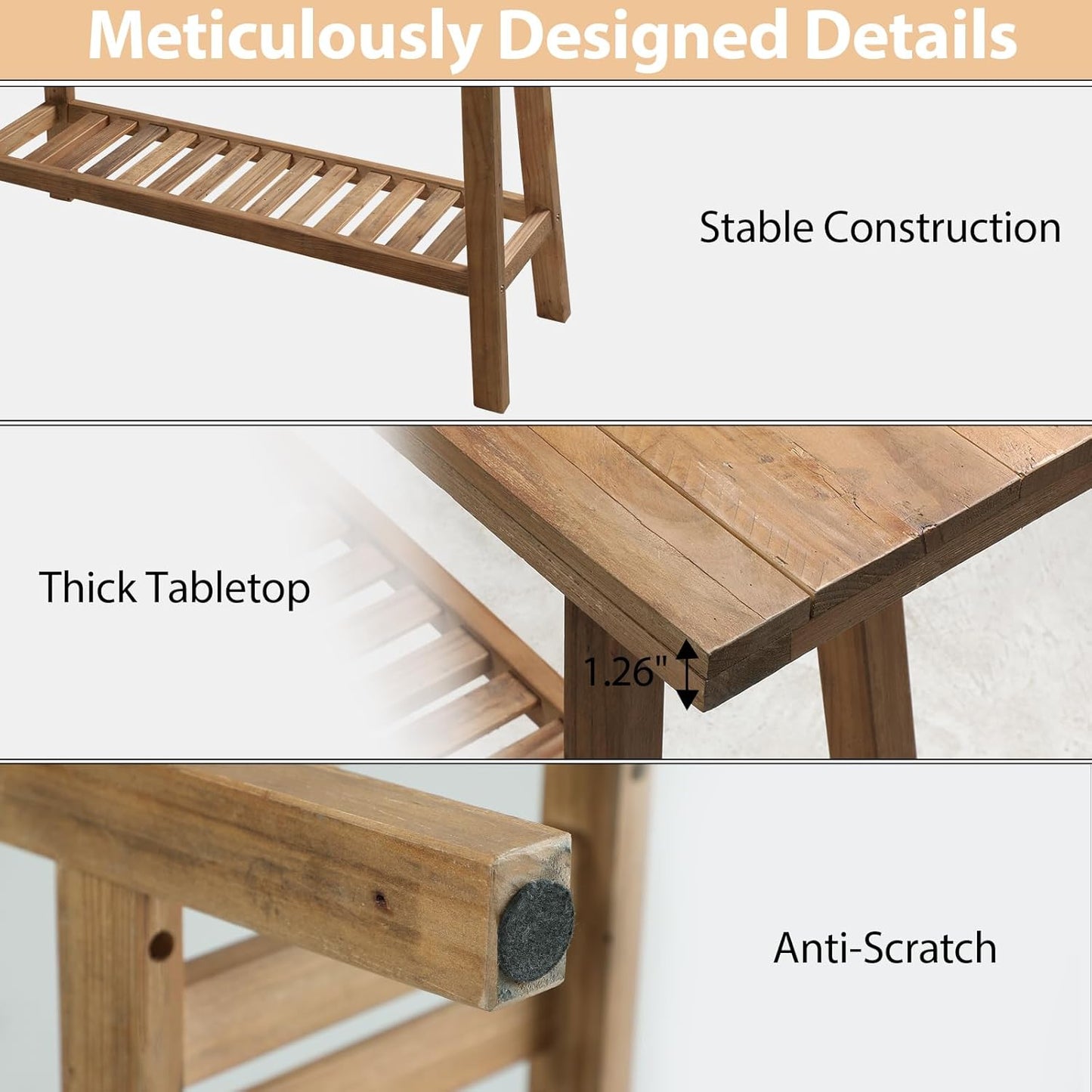 Meticulously Designed Details

Stable Construction

Thick Tabletop

1.26"

Anti-Scratch